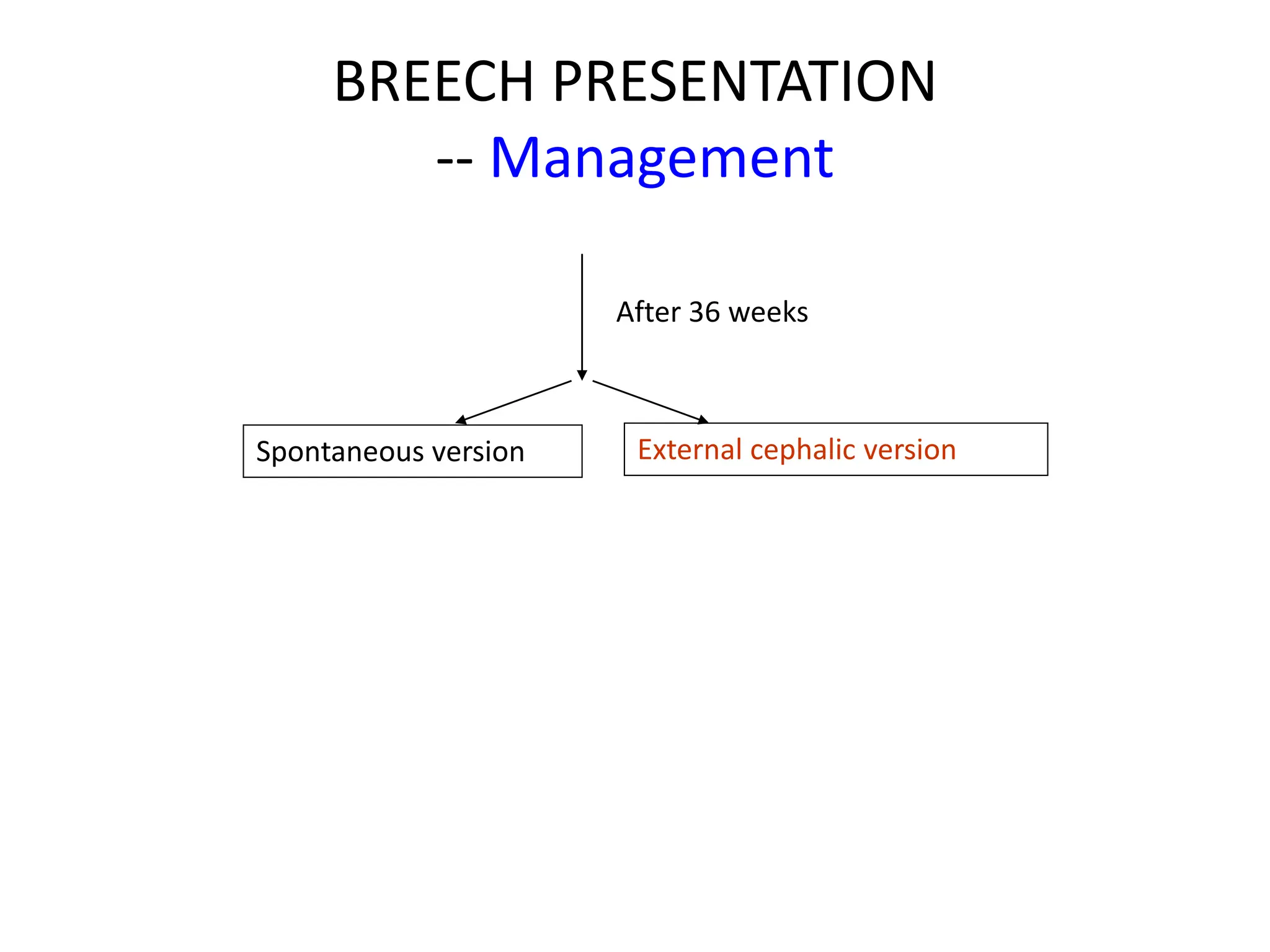 BREECH PRESENTATION
-- Management

After 36 weeks

Spontaneous version

External cephalic version